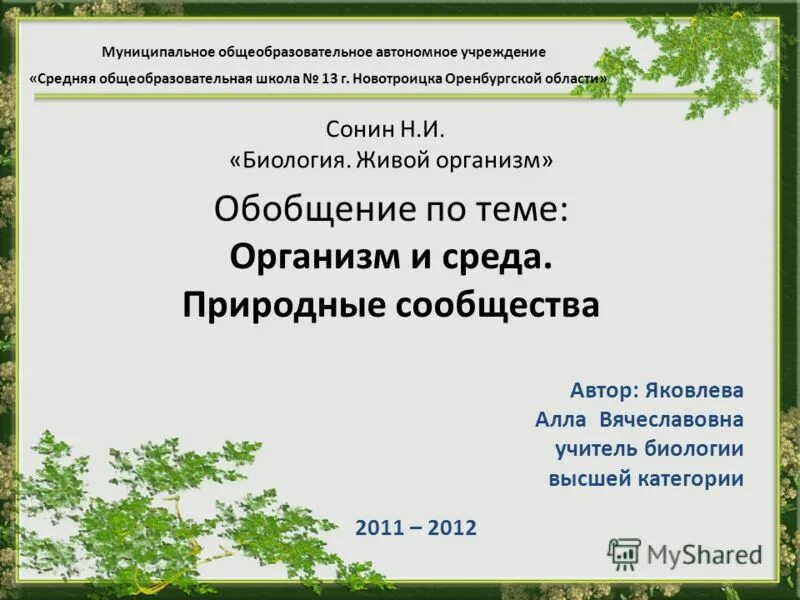 Муниципальное общеобразовательное автономное учреждение
«Средняя общеобразовательная школа № 13 г. Новотроицка Оренбургской области»

Сонин Н.И.
«Биология. Живой организм»

Обобщение по теме:
Организм и среда.
Природные сообщества

Автор: Яковлева
Алла Вячеславовна
учитель биологии
высшей категории

2011 – 2012

MyShared